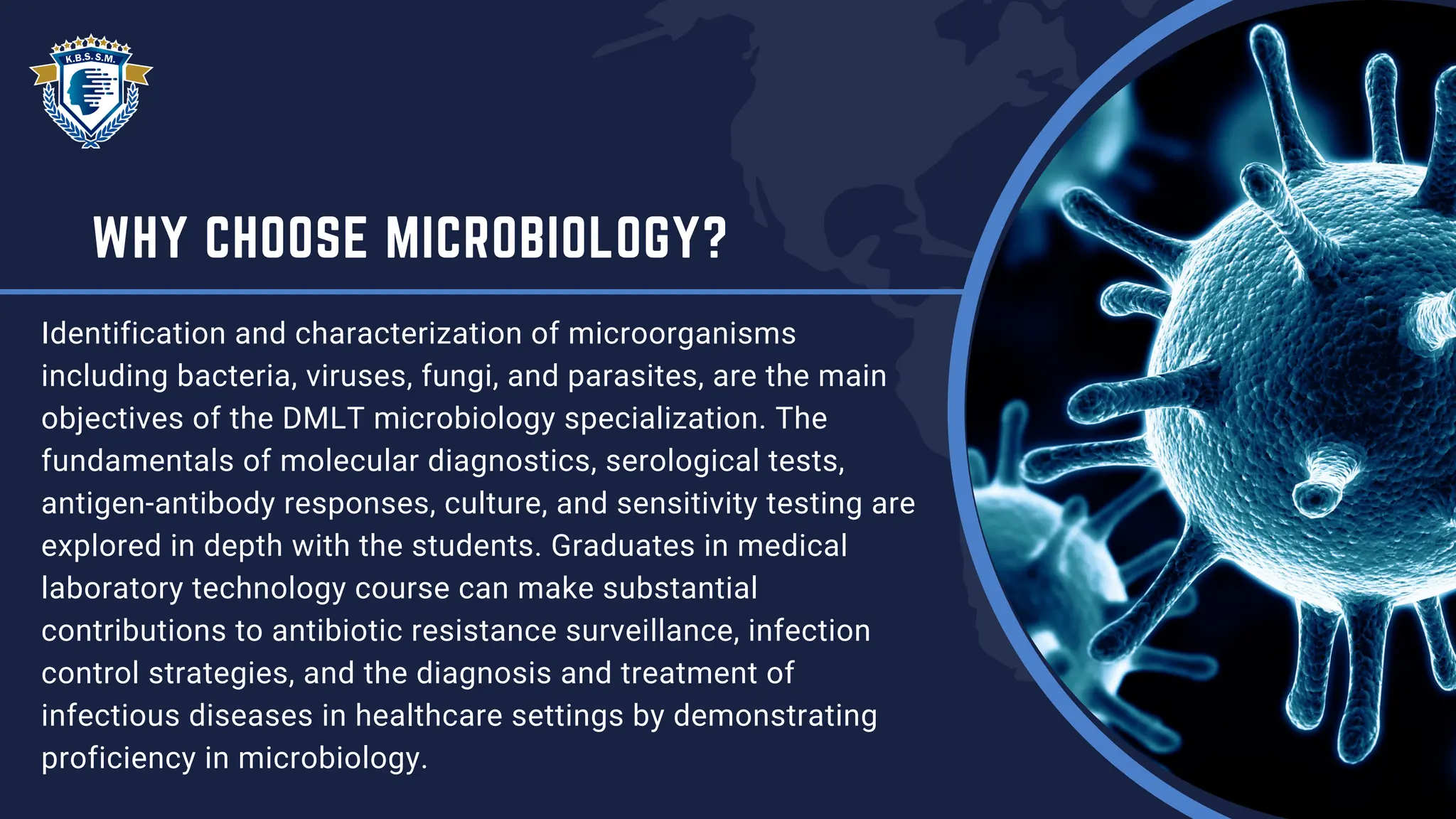 K.B.S.S.M.

WHY CHOOSE MICROBIOLOGY?

Identification and characterization of microorganisms including bacteria, viruses, fungi, and parasites, are the main objectives of the DMLT microbiology specialization. The fundamentals of molecular diagnostics, serological tests, antigen-antibody responses, culture, and sensitivity testing are explored in depth with the students. Graduates in medical laboratory technology course can make substantial contributions to antibiotic resistance surveillance, infection control strategies, and the diagnosis and treatment of infectious diseases in healthcare settings by demonstrating proficiency in microbiology.